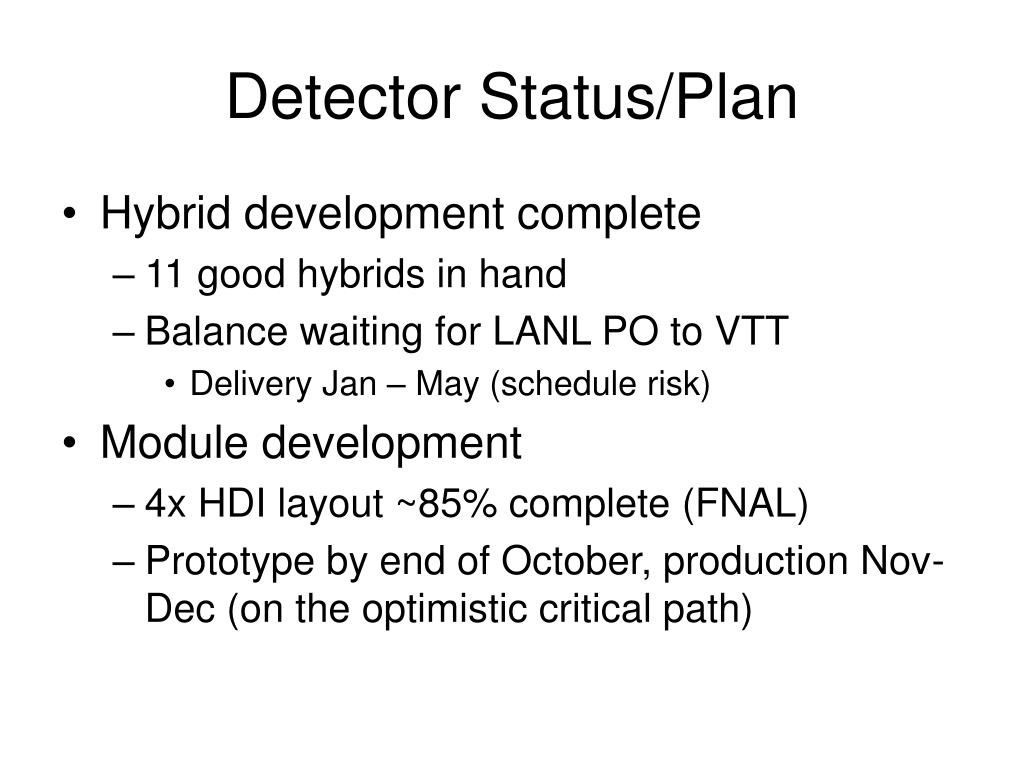 Detector Status/Plan

• Hybrid development complete
– 11 good hybrids in hand
– Balance waiting for LANL PO to VTT
• Delivery Jan – May (schedule risk)

• Module development
– 4x HDI layout ~85% complete (FNAL)
– Prototype by end of October, production Nov-Dec (on the optimistic critical path)